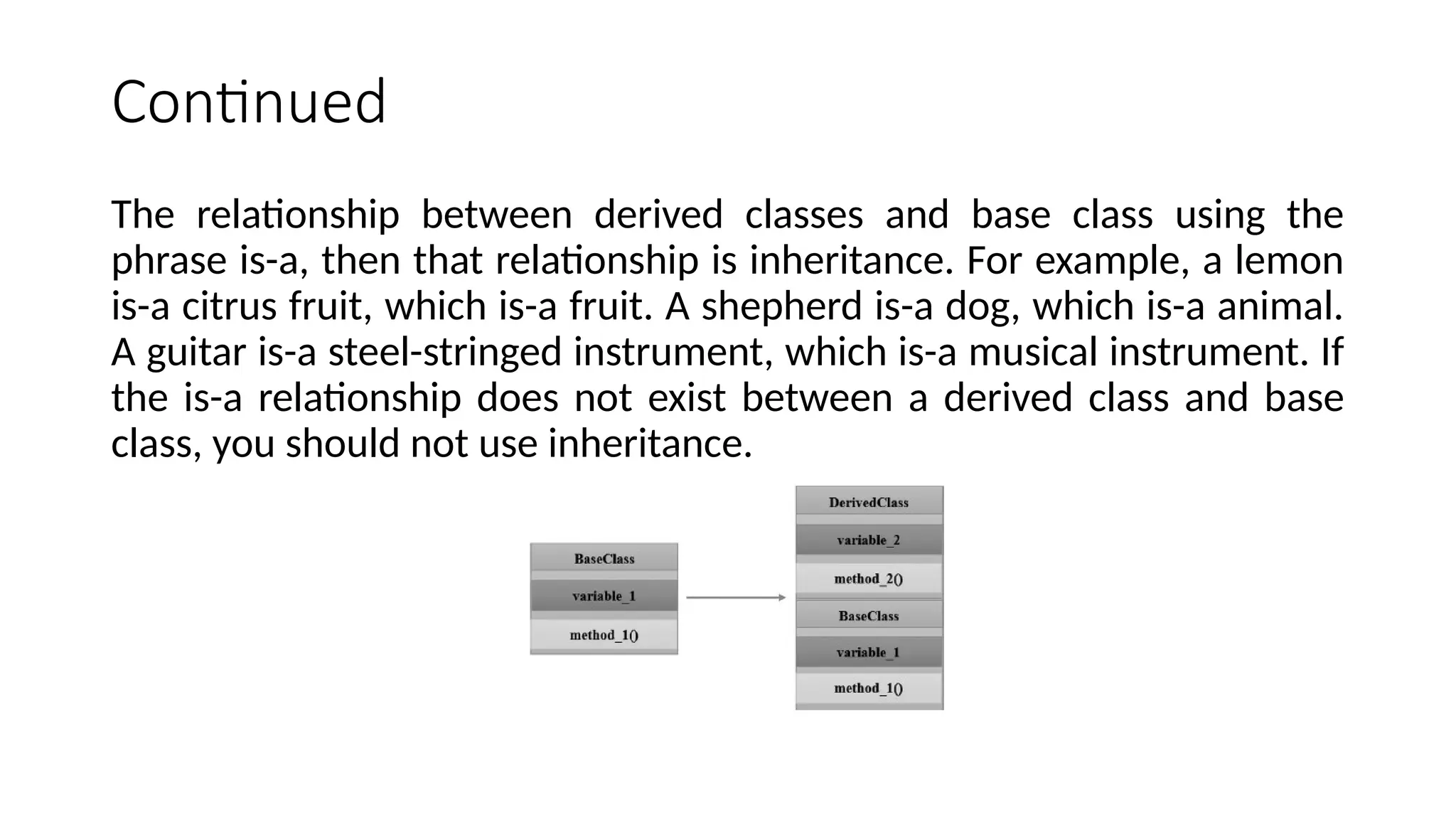 Continued

The relationship between derived classes and base class using the phrase is-a, then that relationship is inheritance. For example, a lemon is-a citrus fruit, which is-a fruit. A shepherd is-a dog, which is-a animal. A guitar is-a steel-stringed instrument, which is-a musical instrument. If the is-a relationship does not exist between a derived class and base class, you should not use inheritance.

BaseClass
variable_1
method_1()

DerivedClass
variable_2
method_2()
BaseClass
variable_1
method_1()